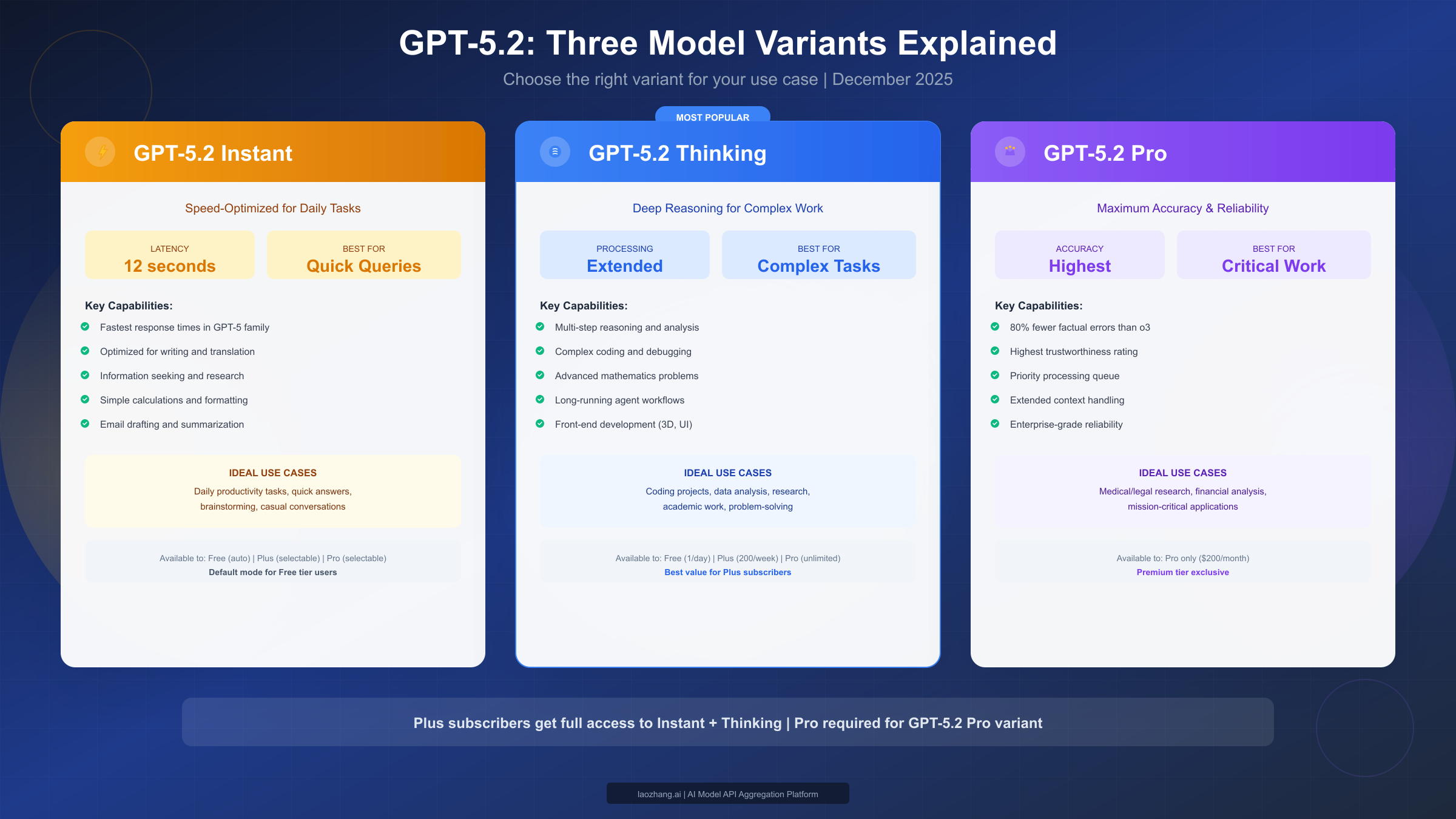 GPT-5.2: Three Model Variants Explained

Choose the right variant for your use case | December 2025

GPT-5.2 Instant

Speed-Optimized for Daily Tasks

LATENCY
12 seconds

BEST FOR
Quick Queries

Key Capabilities:

Fastest response times in GPT-5 family
Optimized for writing and translation
Information seeking and research
Simple calculations and formatting
Email drafting and summarization

IDEAL USE CASES
Daily productivity tasks, quick answers, brainstorming, casual conversations

Available to: Free (auto) | Plus (selectable) | Pro (selectable)
Default mode for Free tier users

MOST POPULAR

GPT-5.2 Thinking

Deep Reasoning for Complex Work

PROCESSING
Extended

BEST FOR
Complex Tasks

Key Capabilities:

Multi-step reasoning and analysis
Complex coding and debugging
Advanced mathematics problems
Long-running agent workflows
Front-end development (3D, UI)

IDEAL USE CASES
Coding projects, data analysis, research, academic work, problem-solving

Available to: Free (1/day) | Plus (200/week) | Pro (unlimited)
Best value for Plus subscribers

GPT-5.2 Pro

Maximum Accuracy & Reliability

ACCURACY
Highest

BEST FOR
Critical Work

Key Capabilities:

80% fewer factual errors than o3
Highest trustworthiness rating
Priority processing queue
Extended context handling
Enterprise-grade reliability

IDEAL USE CASES
Medical/legal research, financial analysis, mission-critical applications

Available to: Pro only ($200/month)
Premium tier exclusive

Plus subscribers get full access to Instant + Thinking | Pro required for GPT-5.2 Pro variant

laozhang.ai | AI Model API Aggregation Platform